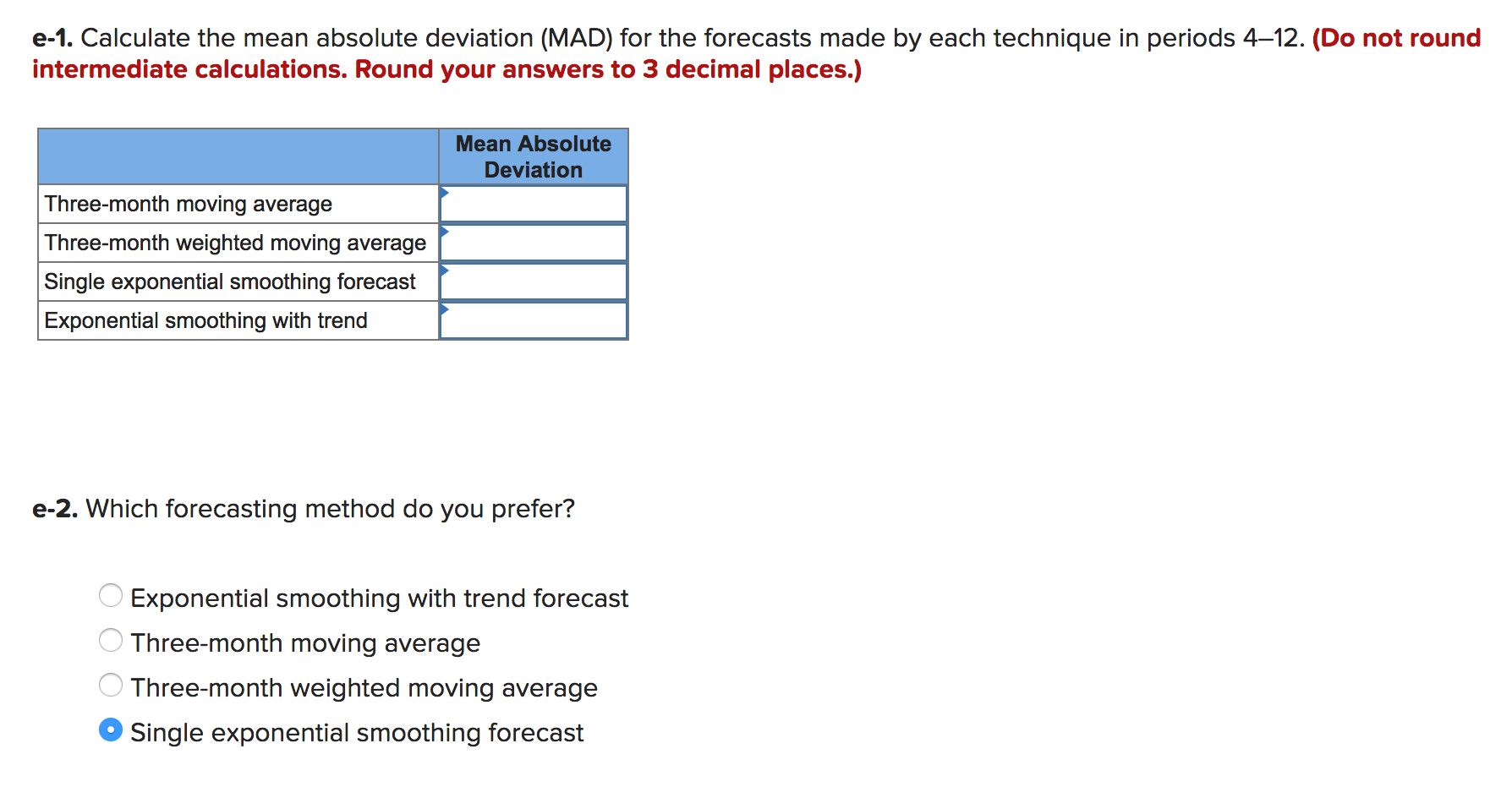 e-1. Calculate the mean absolute deviation (MAD) for the forecasts made by each technique in periods 4–12. (Do not round intermediate calculations. Round your answers to 3 decimal places.)

| | Mean Absolute Deviation |
|---|---|
| Three-month moving average | |
| Three-month weighted moving average | |
| Single exponential smoothing forecast | |
| Exponential smoothing with trend | |

e-2. Which forecasting method do you prefer?

Exponential smoothing with trend forecast
Three-month moving average
Three-month weighted moving average
Single exponential smoothing forecast